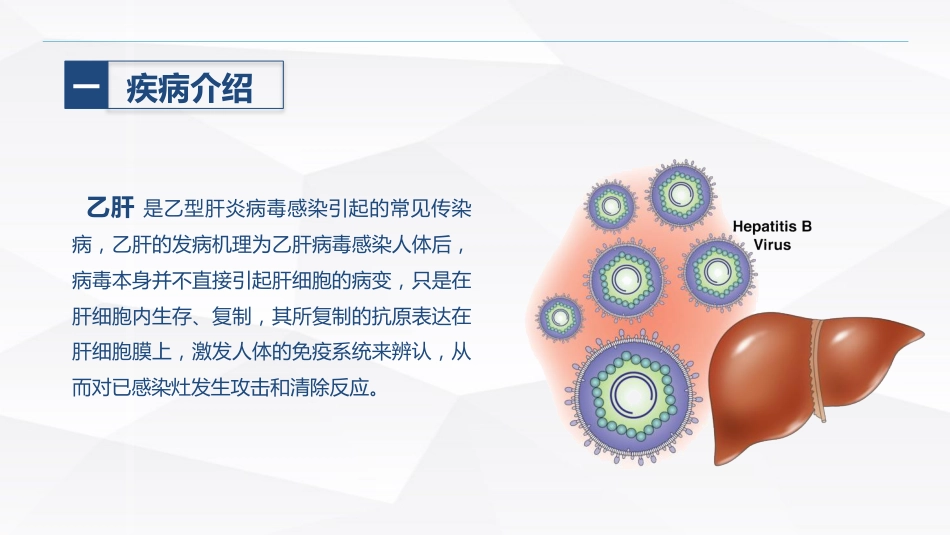 一 疾病介绍

乙肝 是乙型肝炎病毒感染引起的常见传染病，乙肝的发病机理为乙肝病毒感染人体后，病毒本身并不直接引起肝细胞的病变，只是在肝细胞内生存、复制，其所复制的抗原表达在肝细胞膜上，激发人体的免疫系统来辨认，从而对已感染灶发生攻击和清除反应。

Hepatitis B Virus